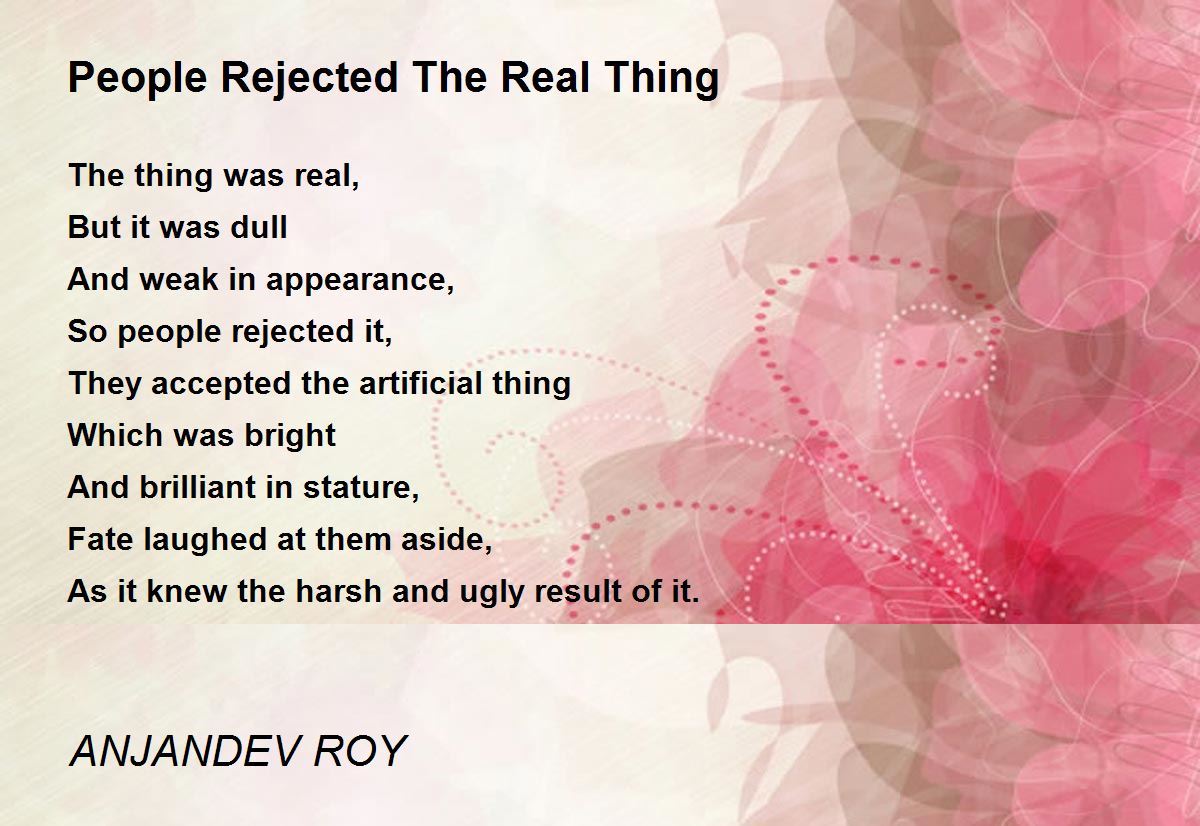 People Rejected The Real Thing

The thing was real,
But it was dull
And weak in appearance,
So people rejected it,
They accepted the artificial thing
Which was bright
And brilliant in stature,
Fate laughed at them aside,
As it knew the harsh and ugly result of it.

ANJANDEV ROY